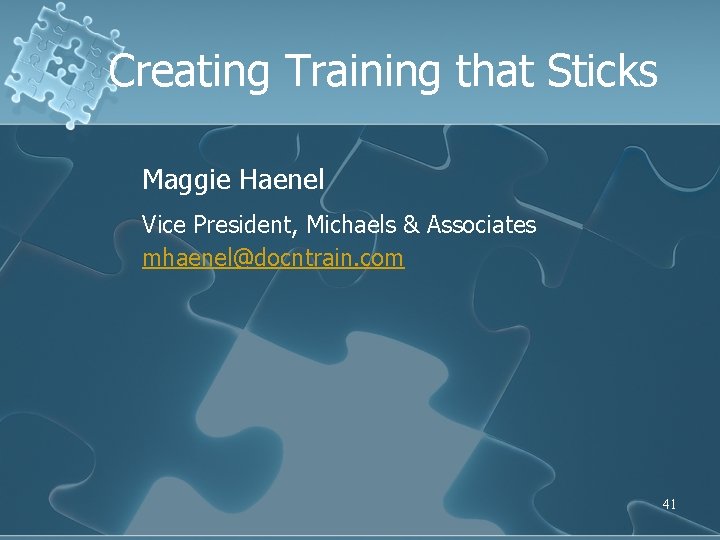 Creating Training that Sticks

Maggie Haenel

Vice President, Michaels & Associates
mhaenel@docntrain.com

41